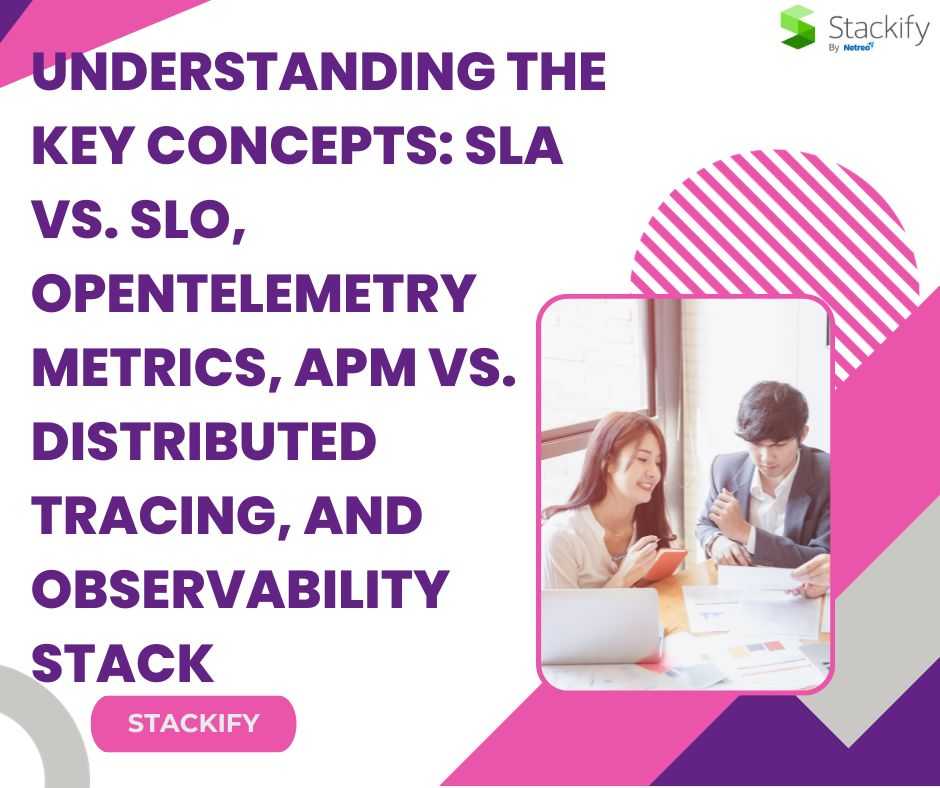 Stackify
By Netreo

UNDERSTANDING THE KEY CONCEPTS: SLA VS. SLO, OPENTELEMETRY METRICS, APM VS. DISTRIBUTED TRACING, AND OBSERVABILITY STACK

STACKIFY